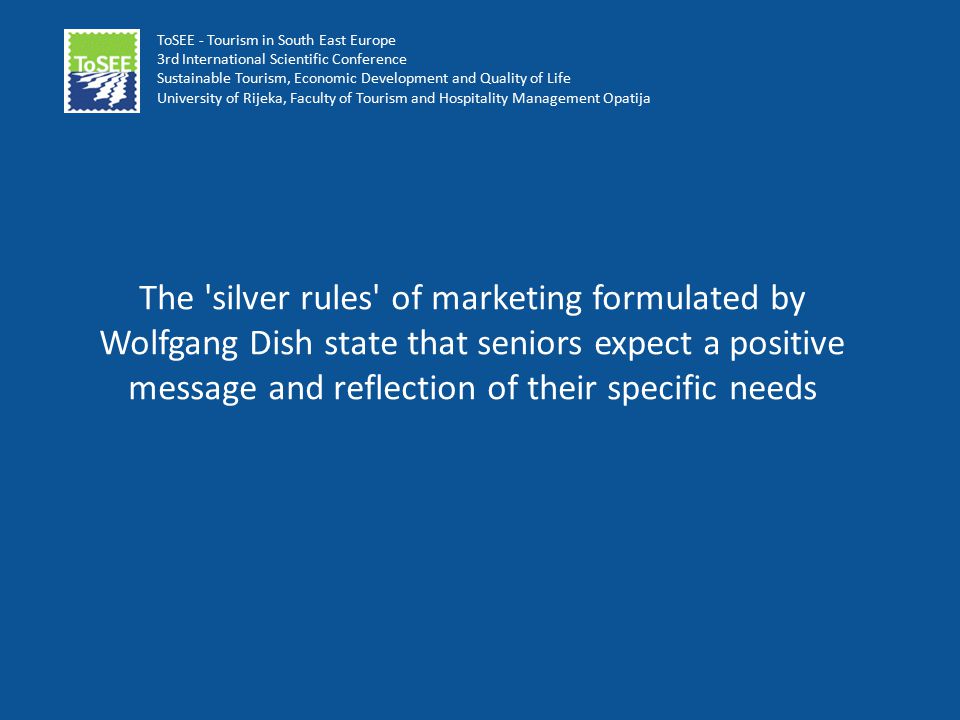 ToSEE

ToSEE - Tourism in South East Europe
3rd International Scientific Conference
Sustainable Tourism, Economic Development and Quality of Life
University of Rijeka, Faculty of Tourism and Hospitality Management Opatija

The 'silver rules' of marketing formulated by Wolfgang Dish state that seniors expect a positive message and reflection of their specific needs